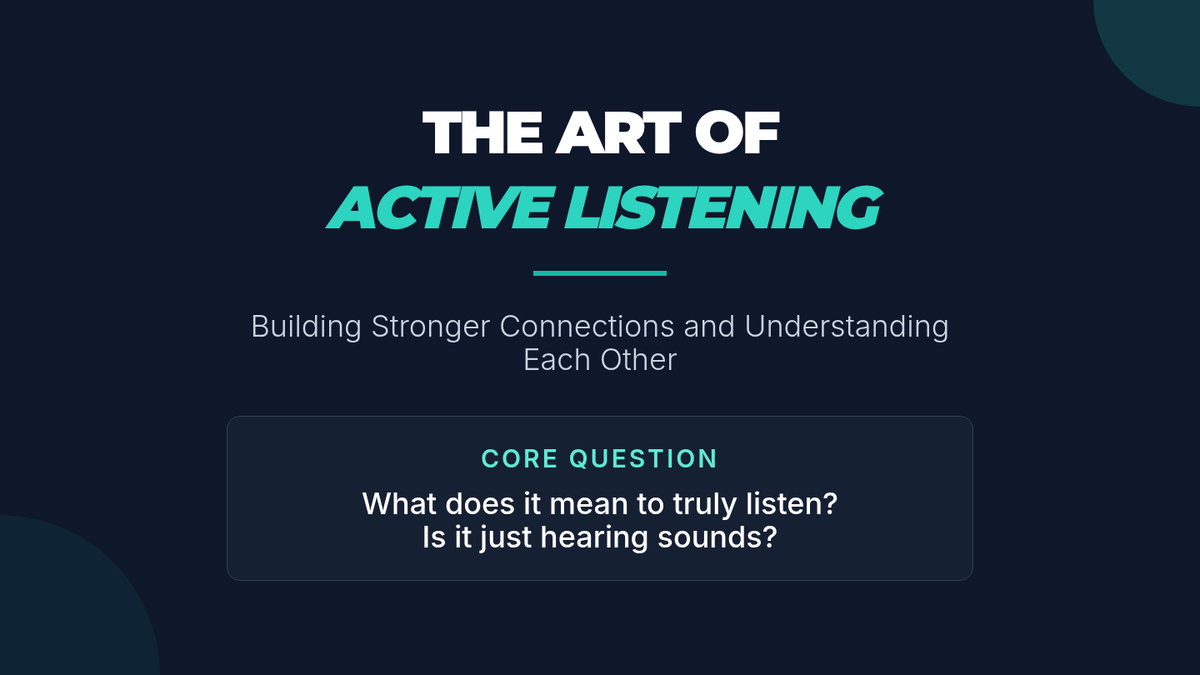 THE ART OF
ACTIVE LISTENING

Building Stronger Connections and Understanding Each Other

CORE QUESTION

What does it mean to truly listen?
Is it just hearing sounds?